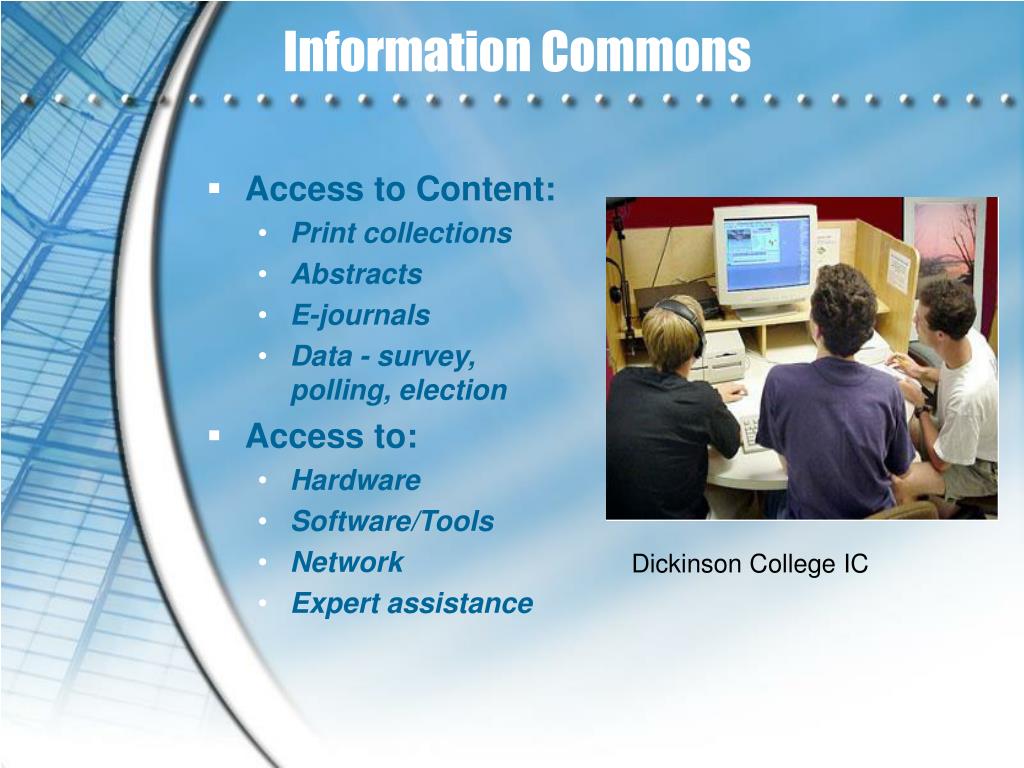 Information Commons

- Access to Content:
  - Print collections
  - Abstracts
  - E-journals
  - Data - survey, polling, election
- Access to:
  - Hardware
  - Software/Tools
  - Network
  - Expert assistance

Dickinson College IC